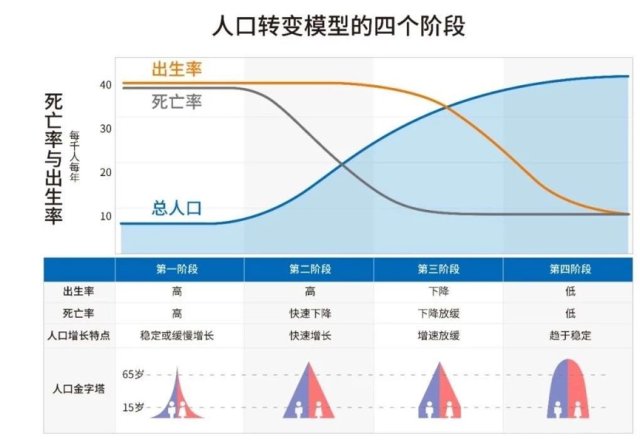 人口转变模型的四个阶段

死亡率与出生率
每千人每年

40
30
20
10

出生率
死亡率
总人口

|  | 第一阶段 | 第二阶段 | 第三阶段 | 第四阶段 |
|---|---|---|---|---|
| 出生率 | 高 | 高 | 下降 | 低 |
| 死亡率 | 高 | 快速下降 | 下降放缓 | 低 |
| 人口增长特点 | 稳定或缓慢增长 | 快速增长 | 增速放缓 | 趋于稳定 |
| 人口金字塔 | 65岁 15岁 |  |  |  |